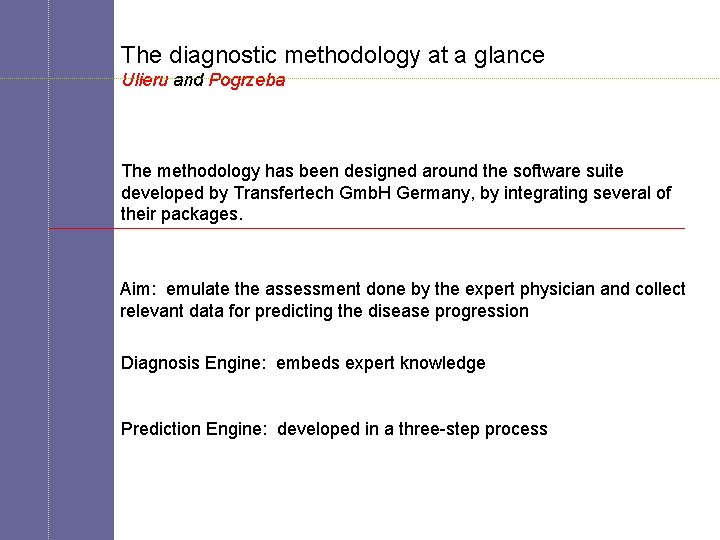 The diagnostic methodology at a glance
Ulieru and Pogrzeba

The methodology has been designed around the software suite developed by Transfertech GmbH Germany, by integrating several of their packages.

Aim: emulate the assessment done by the expert physician and collect relevant data for predicting the disease progression

Diagnosis Engine: embeds expert knowledge

Prediction Engine: developed in a three-step process